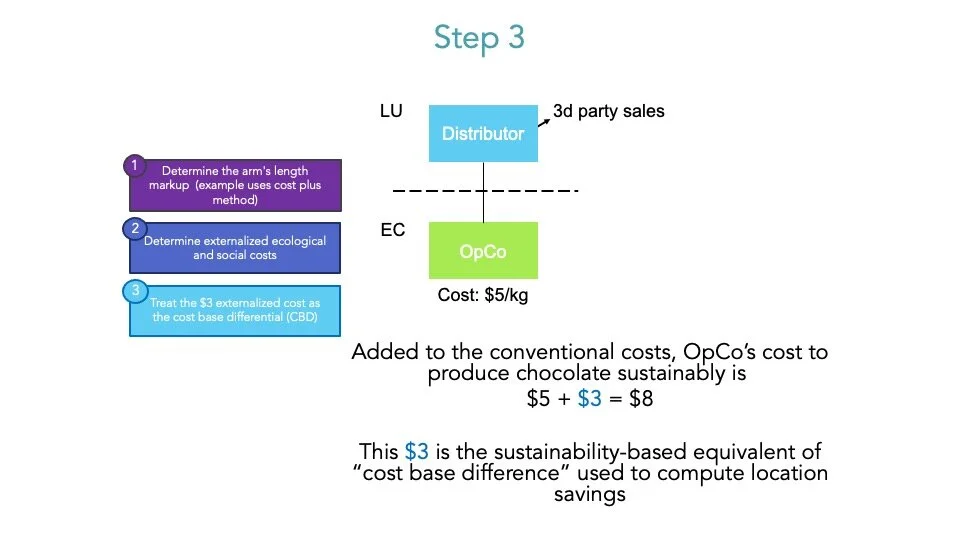 Step 3

1 Determine the arm's length markup (example uses cost plus method)

2 Determine externalized ecological and social costs

3 Treat the \$3 externalized cost as the cost base differential (CBD)

LU

Distributor

3d party sales

EC

OpCo

Cost: \$5/kg

Added to the conventional costs, OpCo's cost to produce chocolate sustainably is
\$5 + \$3 = \$8

This \$3 is the sustainability-based equivalent of "cost base difference" used to compute location savings